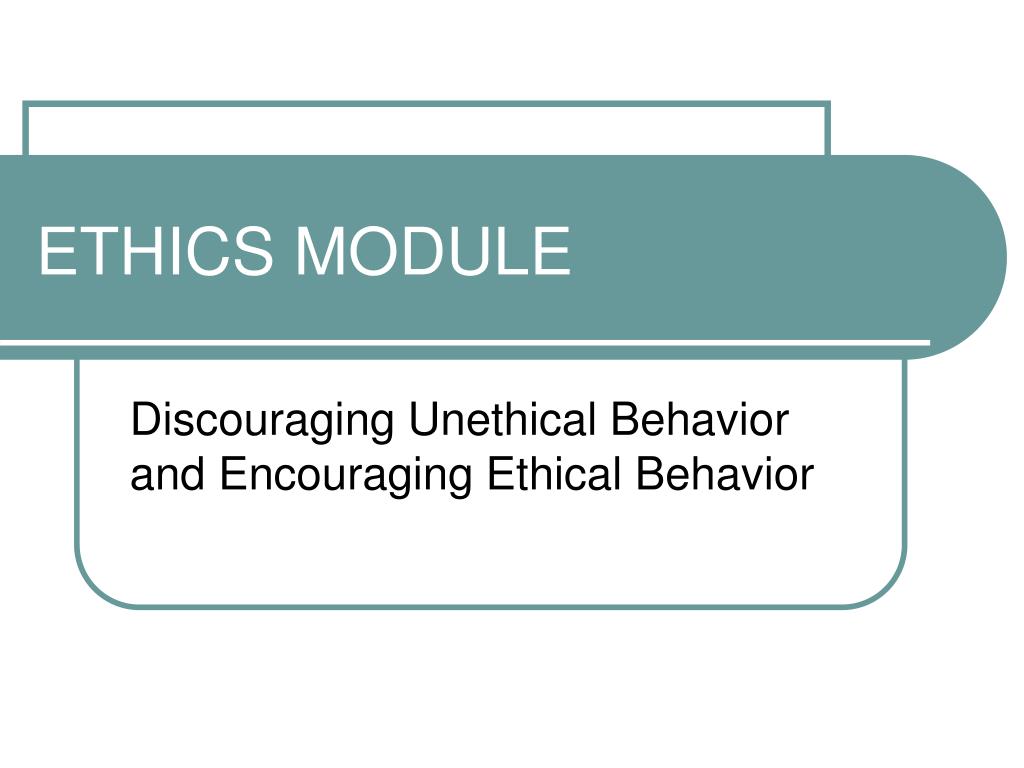 ETHICS MODULE

Discouraging Unethical Behavior and Encouraging Ethical Behavior